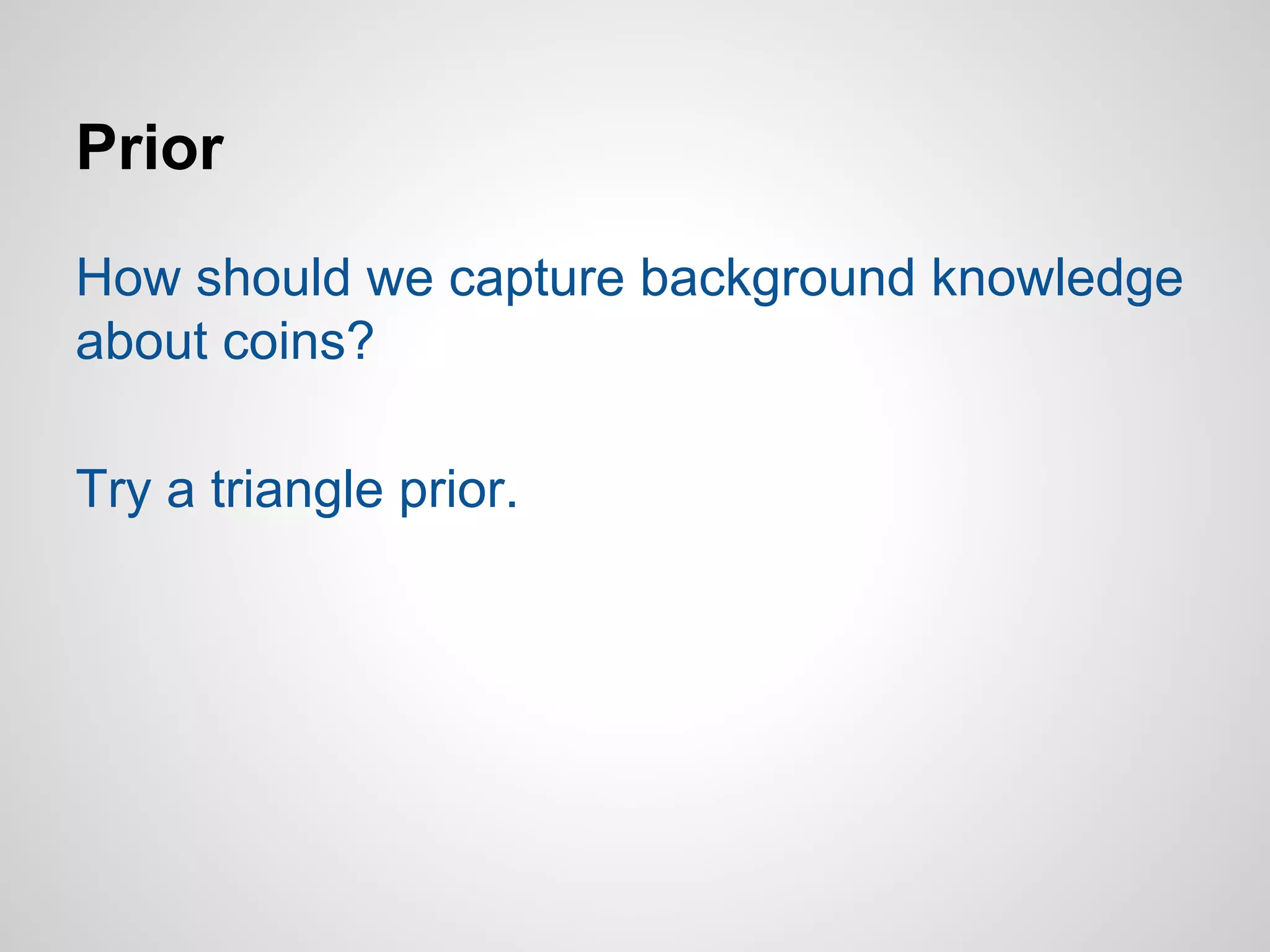 Prior

How should we capture background knowledge about coins?

Try a triangle prior.